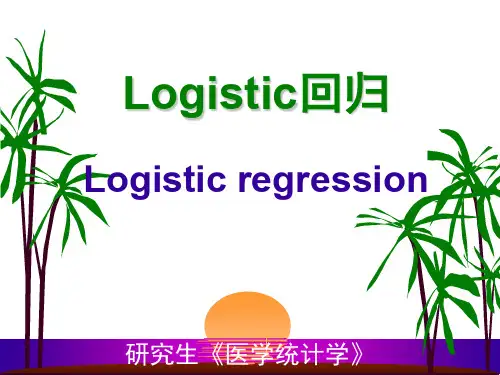 Logistic回归

Logistic regression

研究生《医学统计学》